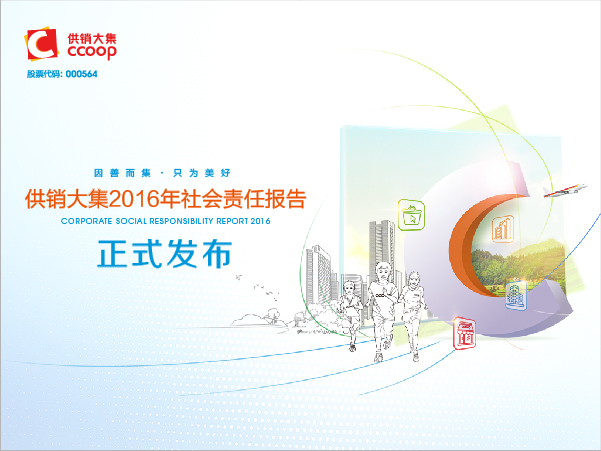 供销大集
ccoop

股票代码: 000564

因善而集 · 只为美好

供销大集2016年社会责任报告

CORPORATE SOCIAL RESPONSIBILITY REPORT 2016

正式发布